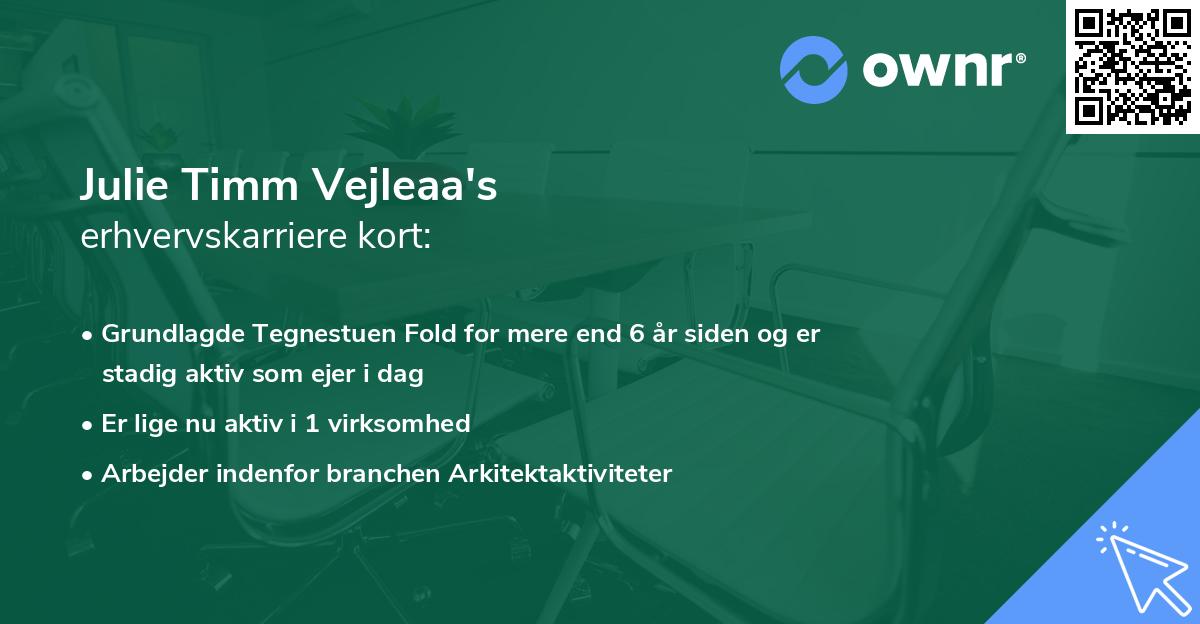 ownr®

Julie Timm Vejleaa's
erhvervskarriere kort:

• Grundlagde Tegnestuen Fold for mere end 6 år siden og er stadig aktiv som ejer i dag
• Er lige nu aktiv i 1 virksomhed
• Arbejder indenfor branchen Arkitektaktiviteter